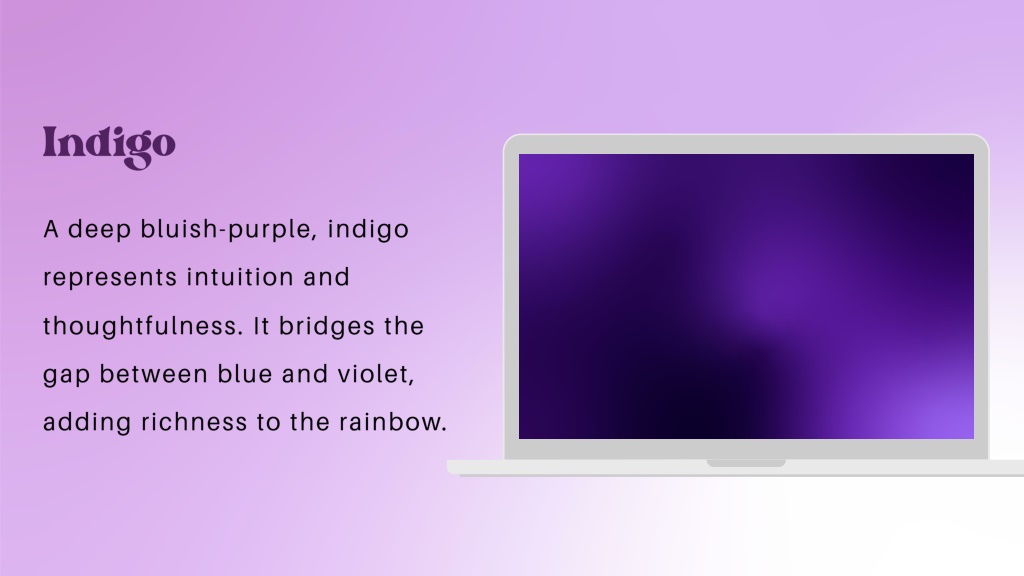 Indigo

A deep bluish-purple, indigo represents intuition and thoughtfulness. It bridges the gap between blue and violet, adding richness to the rainbow.